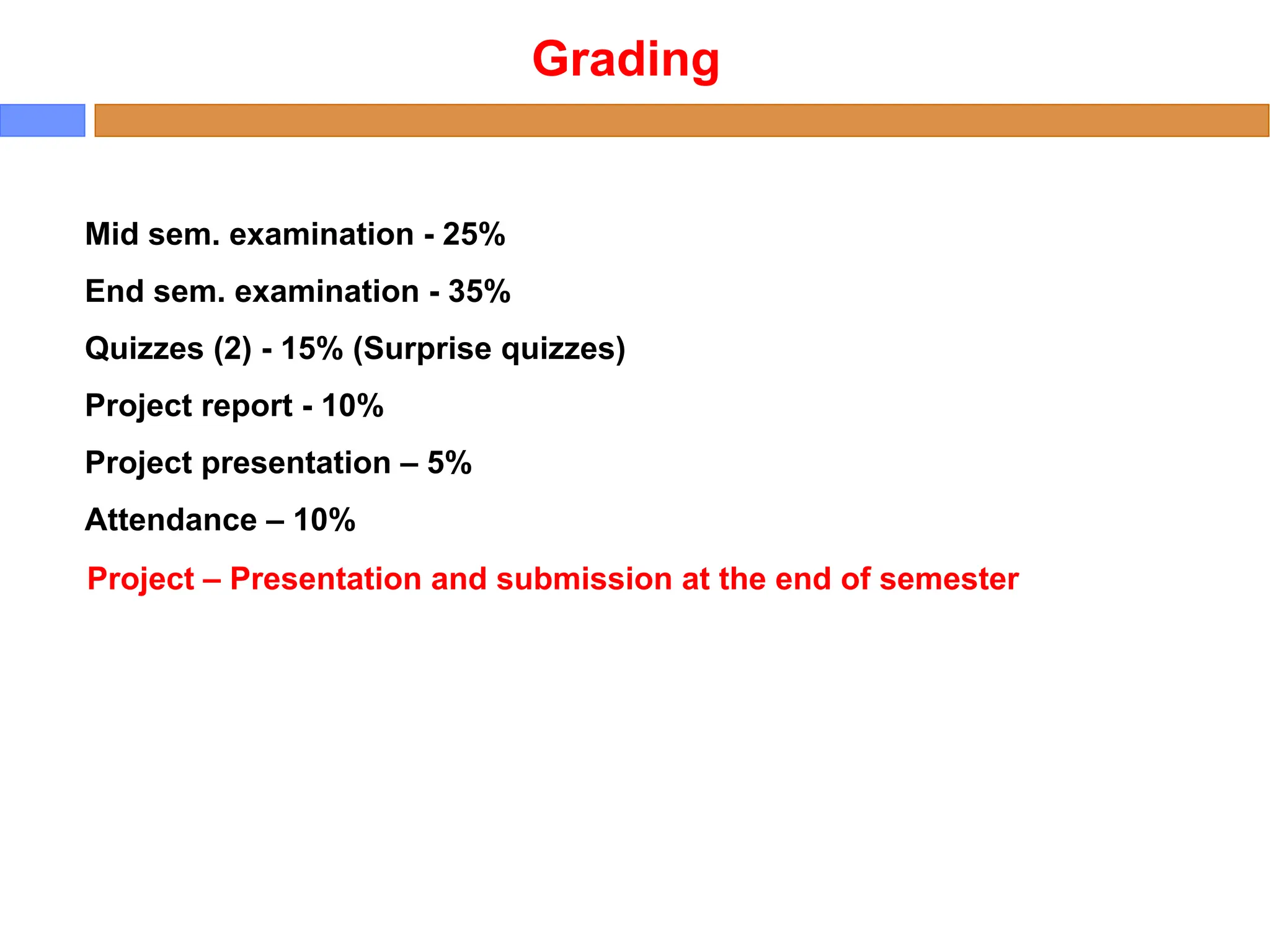 Grading

Mid sem. examination - 25%

End sem. examination - 35%

Quizzes (2) - 15% (Surprise quizzes)

Project report - 10%

Project presentation – 5%

Attendance – 10%

Project – Presentation and submission at the end of semester